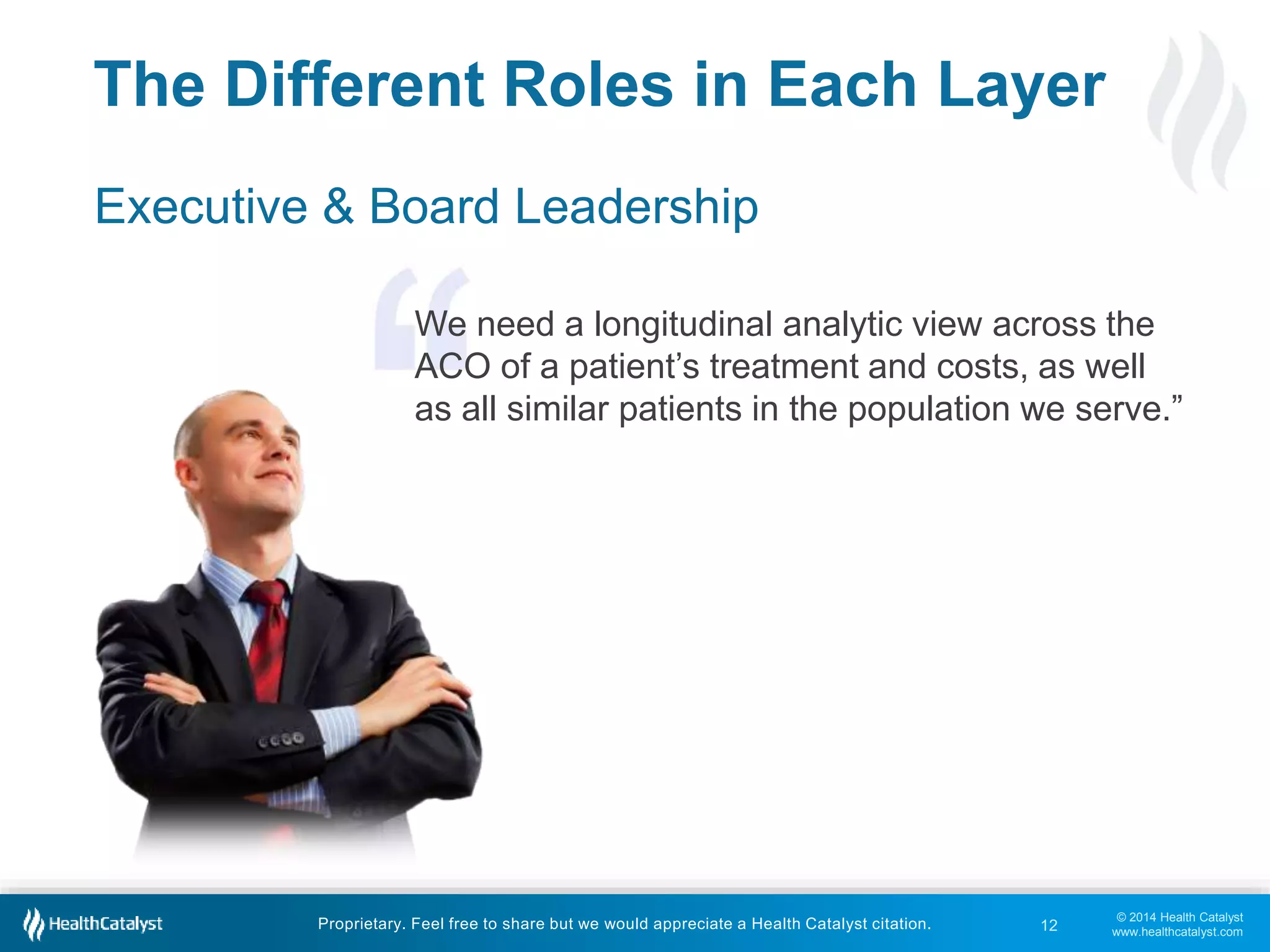 The Different Roles in Each Layer

Executive & Board Leadership

“We need a longitudinal analytic view across the ACO of a patient’s treatment and costs, as well as all similar patients in the population we serve.”

HealthCatalyst

Proprietary. Feel free to share but we would appreciate a Health Catalyst citation.

12

© 2014 Health Catalyst
www.healthcatalyst.com